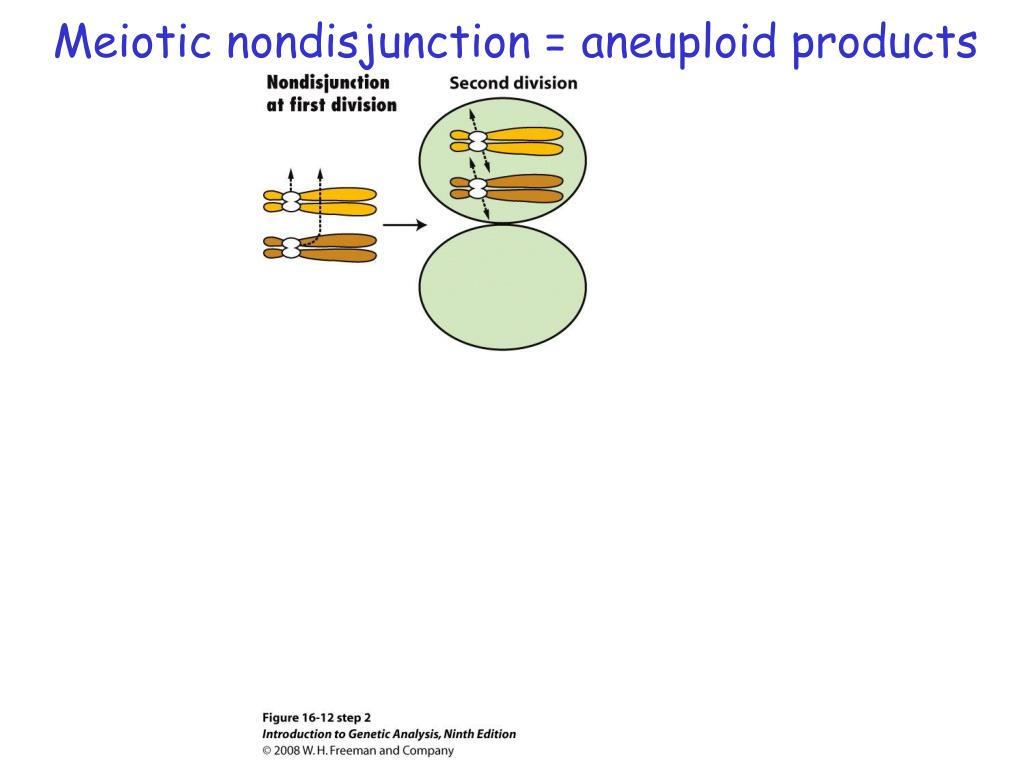 Meiotic nondisjunction = aneuploid products

Nondisjunction at first division

Second division

Figure 16-12 step 2
Introduction to Genetic Analysis, Ninth Edition
© 2008 W. H. Freeman and Company